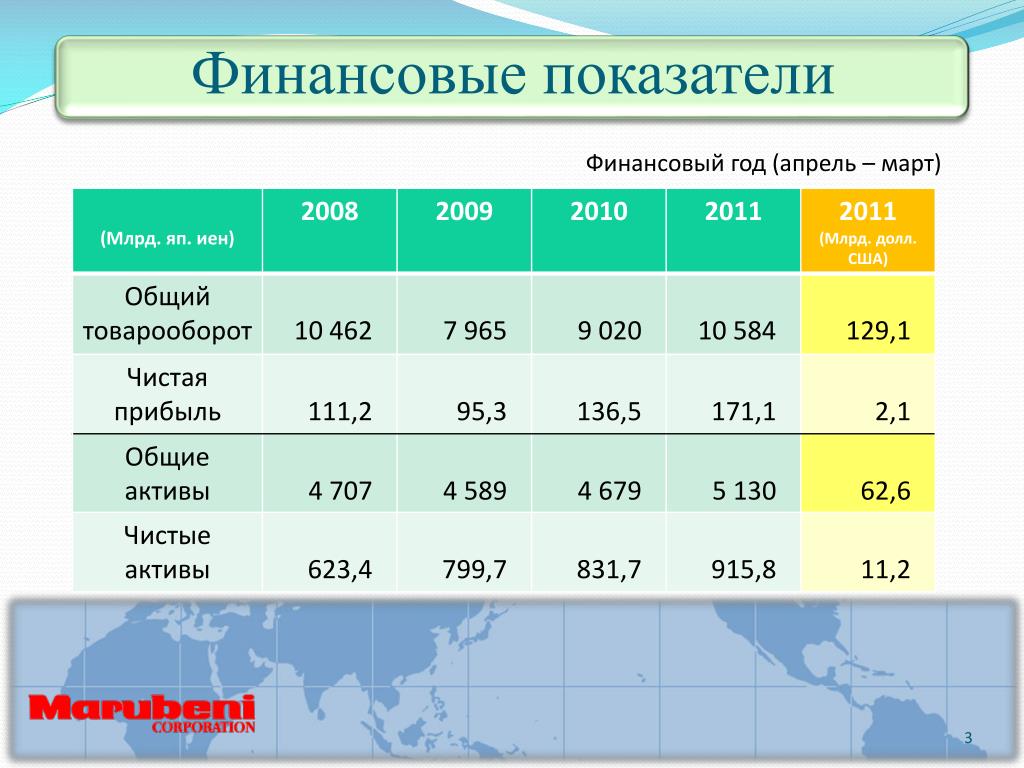 Финансовые показатели

Финансовый год (апрель – март)

| (Млрд. яп. иен) | 2008 | 2009 | 2010 | 2011 | 2011 (Млрд. долл. США) |
|---|---|---|---|---|---|
| Общий товарооборот | 10 462 | 7 965 | 9 020 | 10 584 | 129,1 |
| Чистая прибыль | 111,2 | 95,3 | 136,5 | 171,1 | 2,1 |
| Общие активы | 4 707 | 4 589 | 4 679 | 5 130 | 62,6 |
| Чистые активы | 623,4 | 799,7 | 831,7 | 915,8 | 11,2 |

Marubeni CORPORATION

3